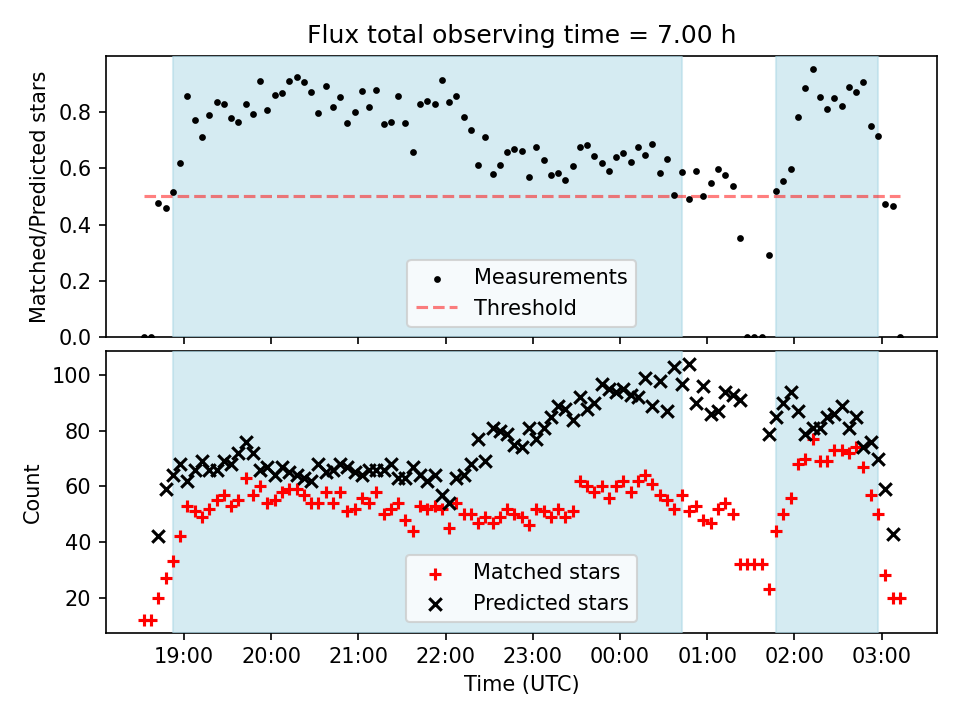 Flux total observing time = 7.00 h

Matched/Predicted stars

0.8
0.6
0.4
0.2
0.0

Measurements
Threshold

Count

100
80
60
40
20

Matched stars
Predicted stars

19:00
20:00
21:00
22:00
23:00
00:00
01:00
02:00
03:00

Time (UTC)